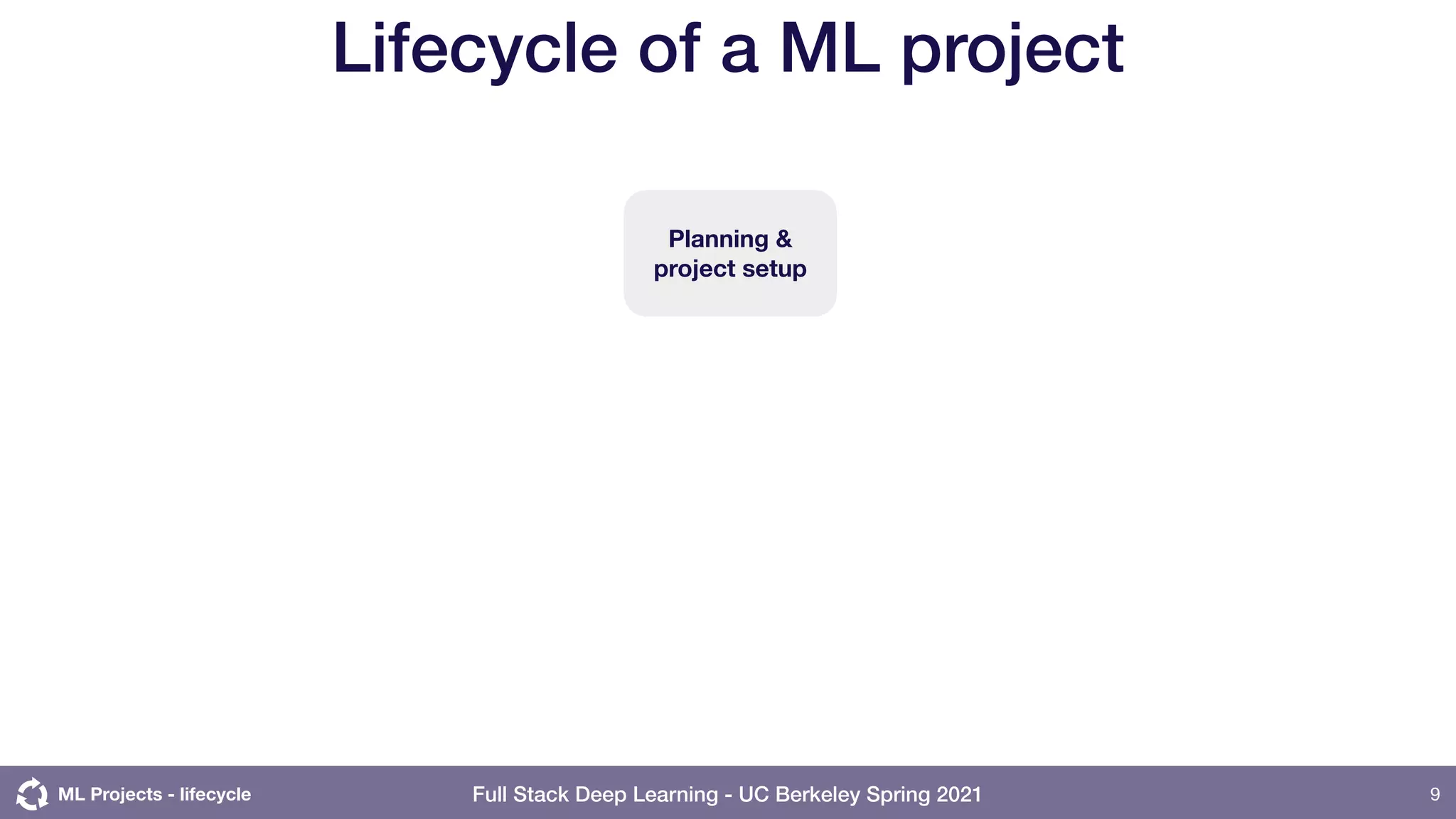 Lifecycle of a ML project

Planning & project setup

ML Projects - lifecycle

Full Stack Deep Learning - UC Berkeley Spring 2021

9